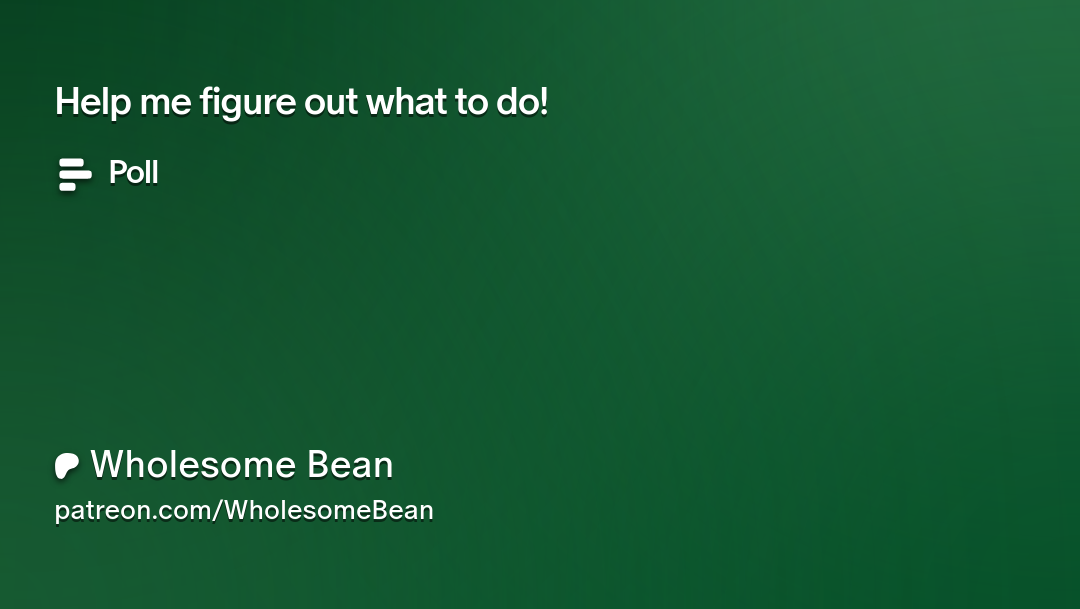 Help me figure out what to do!

Poll

Wholesome Bean

patreon.com/WholesomeBean